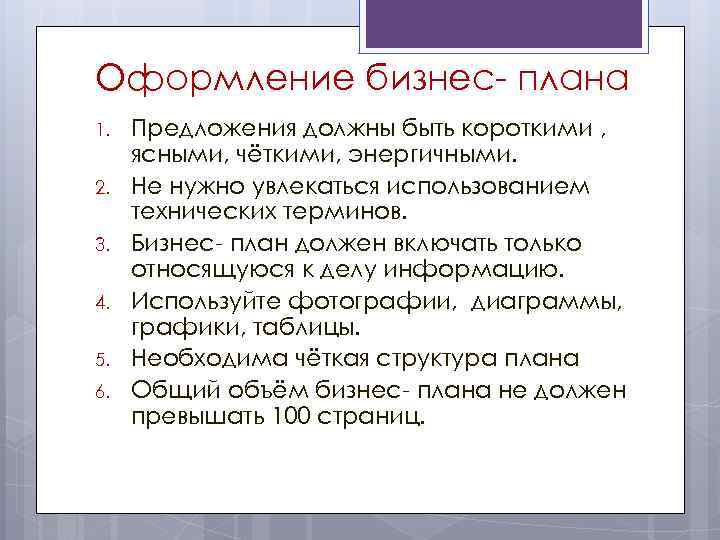 Оформление бизнес- плана

1. Предложения должны быть короткими , ясными, чёткими, энергичными.
2. Не нужно увлекаться использованием технических терминов.
3. Бизнес- план должен включать только относящуюся к делу информацию.
4. Используйте фотографии,  диаграммы, графики, таблицы.
5. Необходима чёткая структура плана
6. Общий объём бизнес- плана не должен превышать 100 страниц.